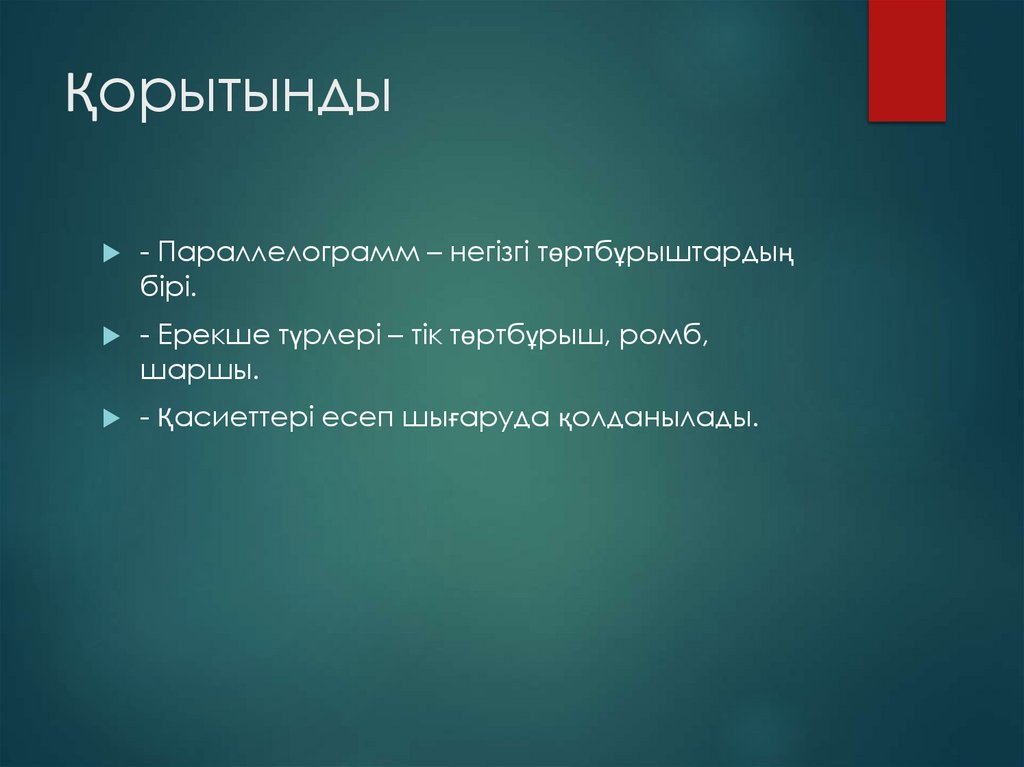 Қорытынды

- Параллелограмм – негізгі төртбұрыштардың бірі.

- Ерекше түрлері – тік төртбұрыш, ромб, шаршы.

- Қасиеттері есеп шығаруда қолданылады.